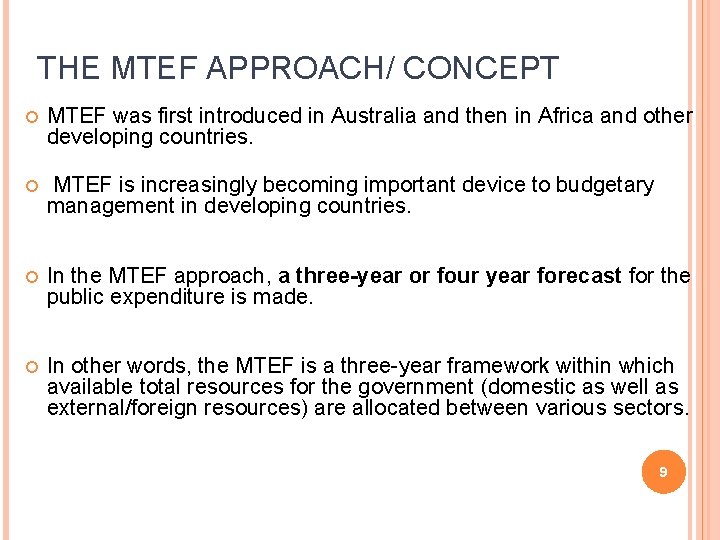 THE MTEF APPROACH/ CONCEPT

MTEF was first introduced in Australia and then in Africa and other developing countries.

MTEF is increasingly becoming important device to budgetary management in developing countries.

In the MTEF approach, a three-year or four year forecast for the public expenditure is made.

In other words, the MTEF is a three-year framework within which available total resources for the government (domestic as well as external/foreign resources) are allocated between various sectors.

9